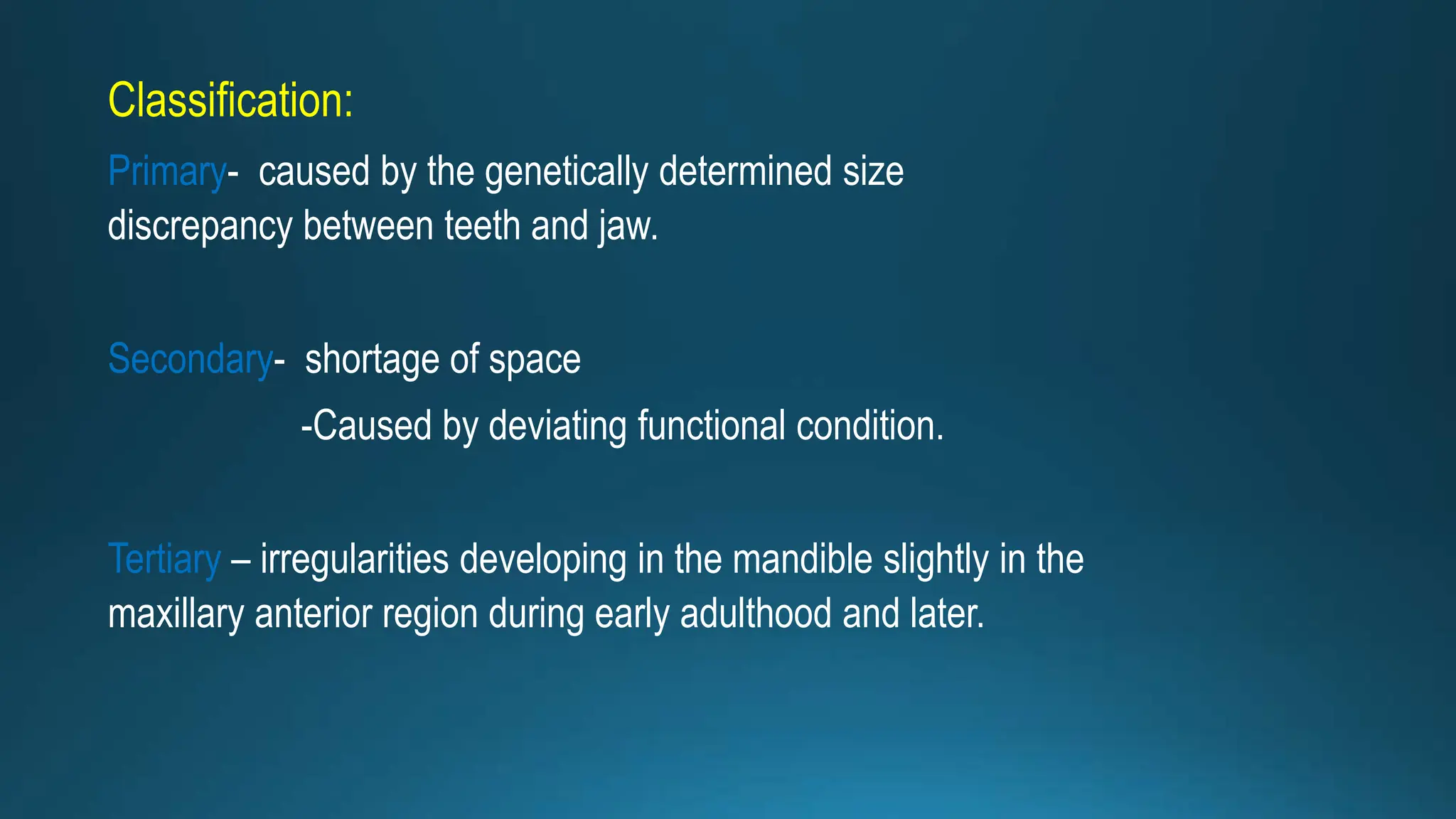 Classification:

Primary- caused by the genetically determined size discrepancy between teeth and jaw.

Secondary- shortage of space

-Caused by deviating functional condition.

Tertiary – irregularities developing in the mandible slightly in the maxillary anterior region during early adulthood and later.